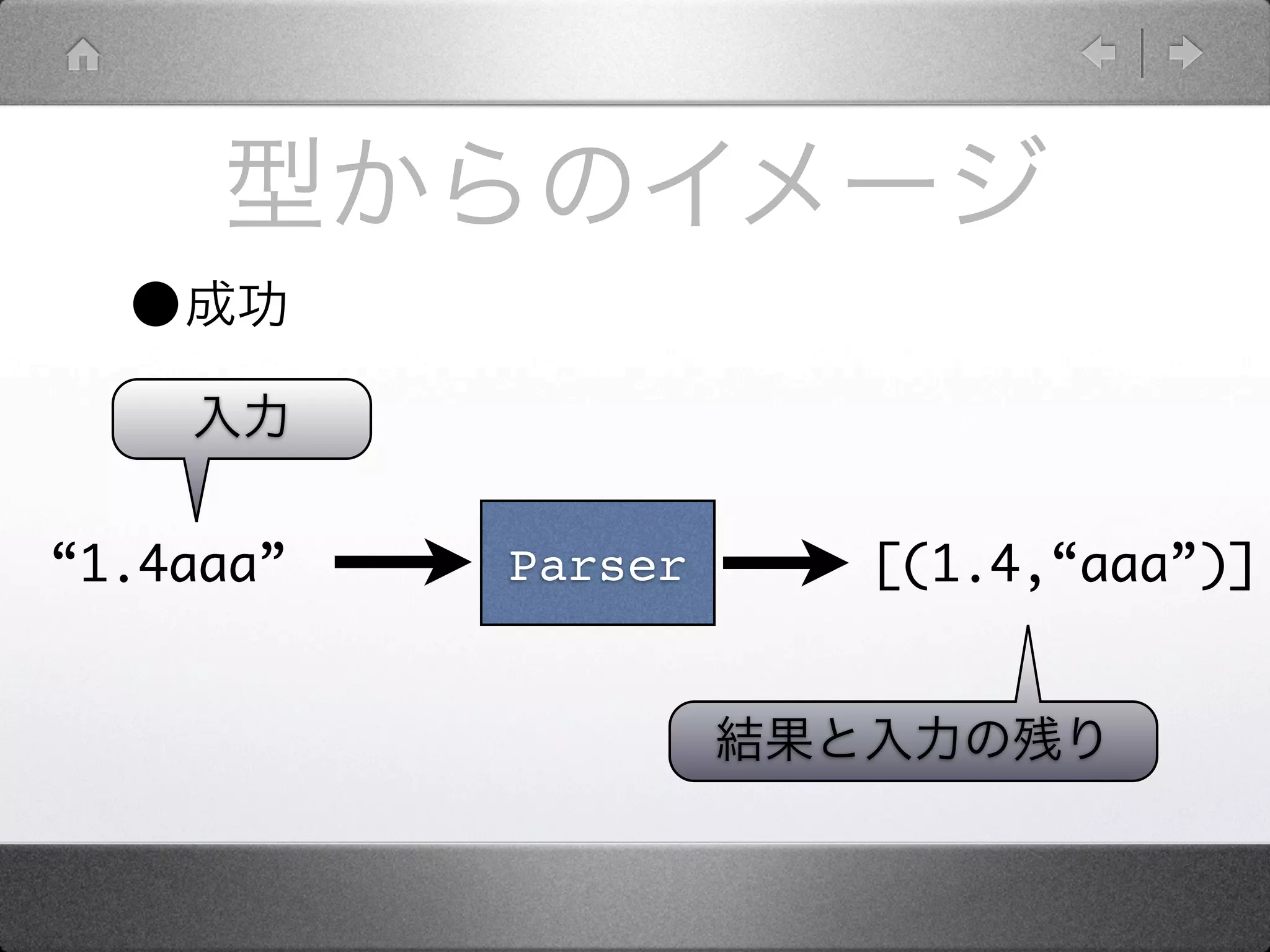 型からのイメージ

●成功

入力

“1.4aaa”

Parser

[(1.4,“aaa”)]

結果と入力の残り